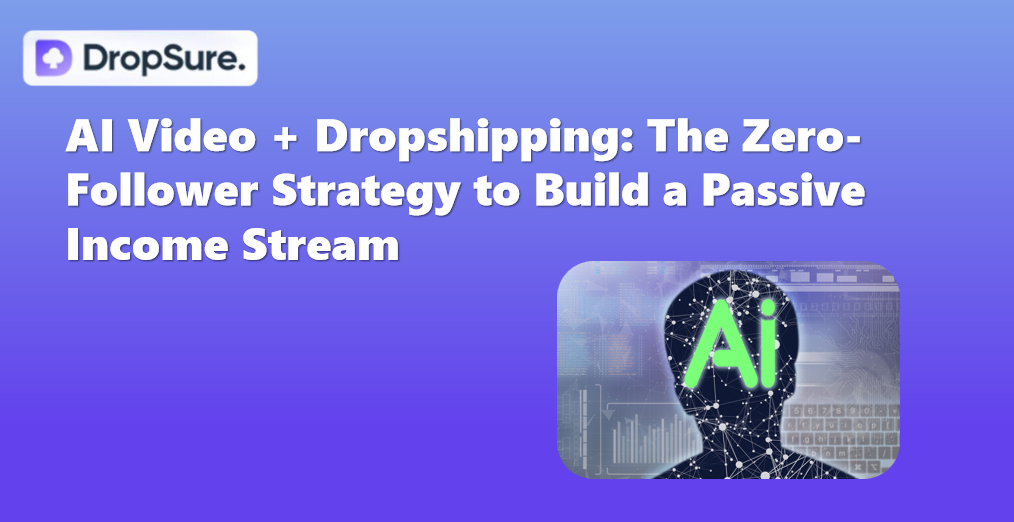 DropSure.

AI Video + Dropshipping: The Zero-Follower Strategy to Build a Passive Income Stream

Ai